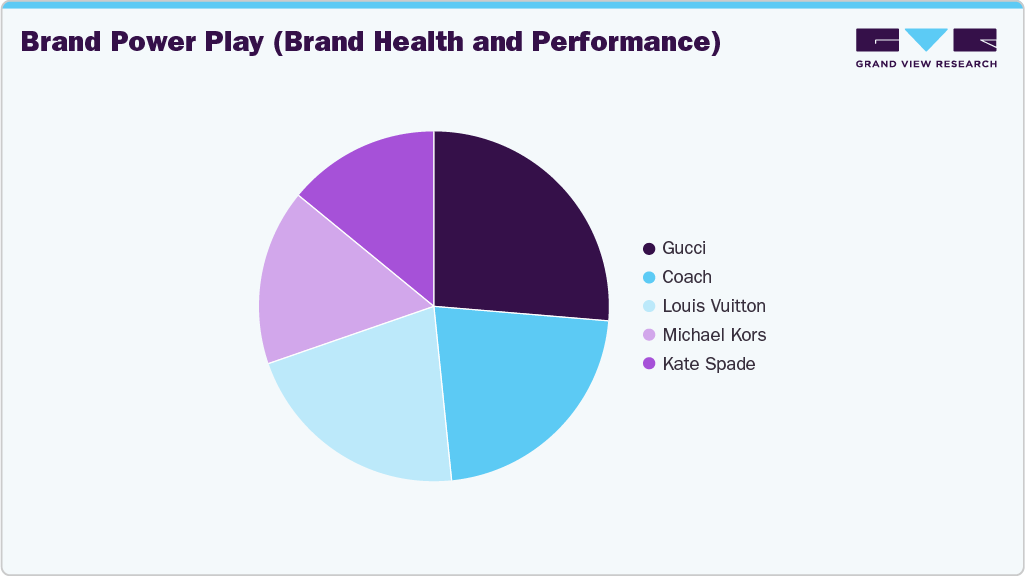 Brand Power Play (Brand Health and Performance)

GRAND VIEW RESEARCH

Gucci
Coach
Louis Vuitton
Michael Kors
Kate Spade